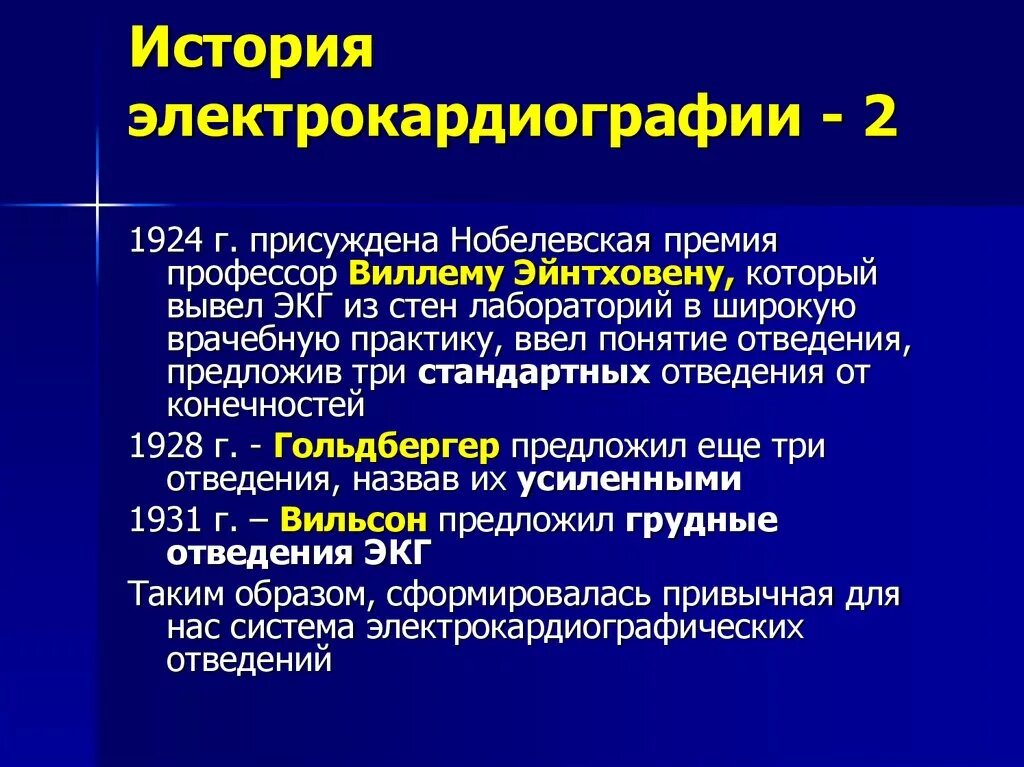 История электрокардиографии - 2

1924 г. присуждена Нобелевская премия профессор Виллему Эйнтховену, который вывел ЭКГ из стен лабораторий в широкую врачебную практику, ввел понятие отведения, предложив три стандартных отведения от конечностей

1928 г. - Гольдбергер предложил еще три отведения, назвав их усиленными

1931 г. – Вильсон предложил грудные отведения ЭКГ

Таким образом, сформировалась привычная для нас система электрокардиографических отведений